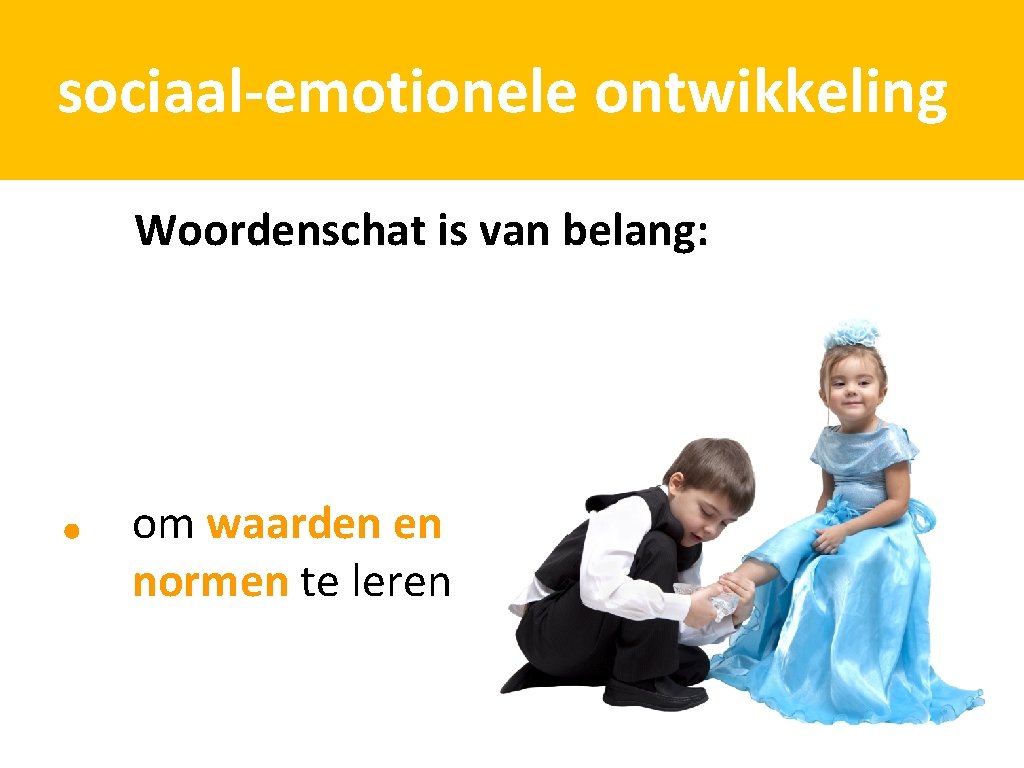 sociaal-emotionele ontwikkeling

Woordenschat is van belang:

• om waarden en normen te leren